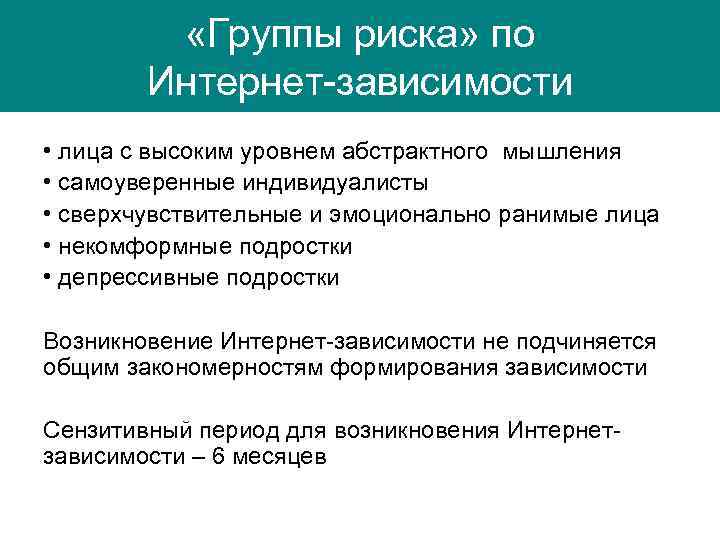 «Группы риска» по Интернет-зависимости

• лица с высоким уровнем абстрактного мышления
• самоуверенные индивидуалисты
• сверхчувствительные и эмоционально ранимые лица
• некомформные подростки
• депрессивные подростки

Возникновение Интернет-зависимости не подчиняется общим закономерностям формирования зависимости

Сензитивный период для возникновения Интернет-зависимости – 6 месяцев